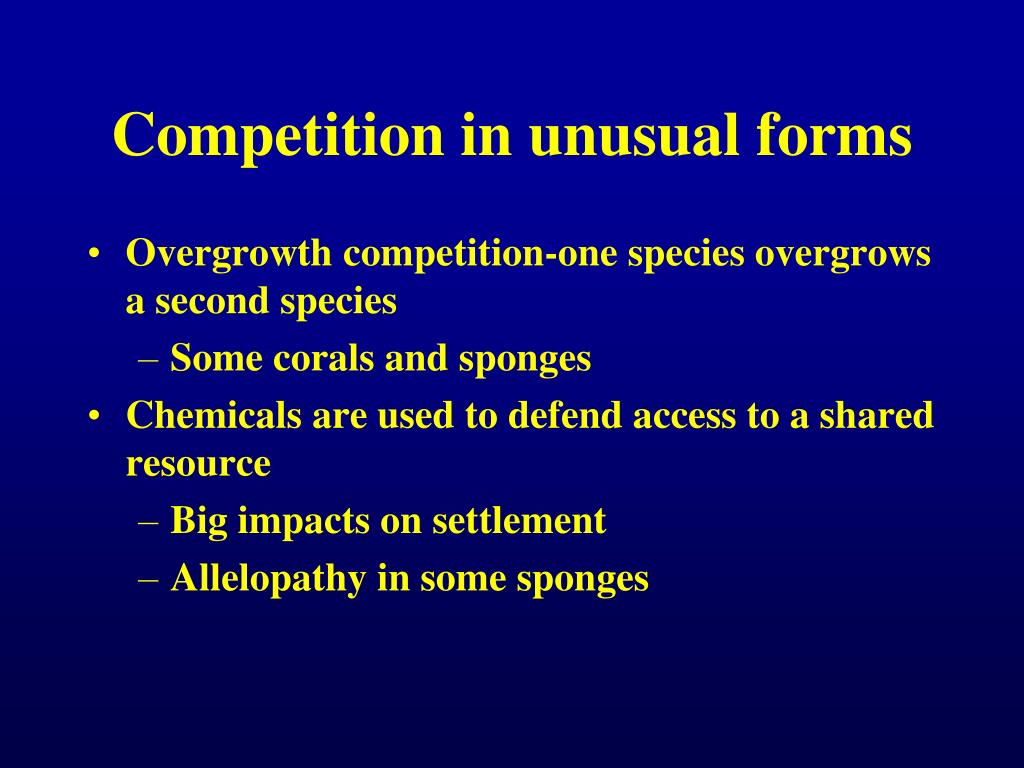 Competition in unusual forms

• Overgrowth competition-one species overgrows a second species
– Some corals and sponges
• Chemicals are used to defend access to a shared resource
– Big impacts on settlement
– Allelopathy in some sponges